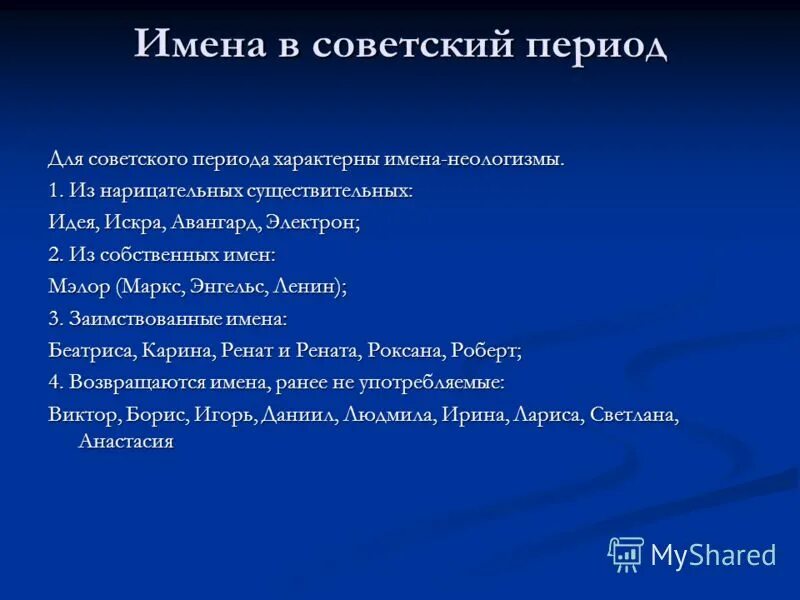 Имена в советский период

Для советского периода характерны имена-неологизмы.

1. Из нарицательных существительных:

Идея, Искра, Авангард, Электрон;

2. Из собственных имен:

Мэлор (Маркс, Энгельс, Ленин);

3. Заимствованные имена:

Беатриса, Карина, Ренат и Рената, Роксана, Роберт;

4. Возвращаются имена, ранее не употребляемые:

Виктор, Борис, Игорь, Даниил, Людмила, Ирина, Лариса, Светлана, Анастасия

MyShared